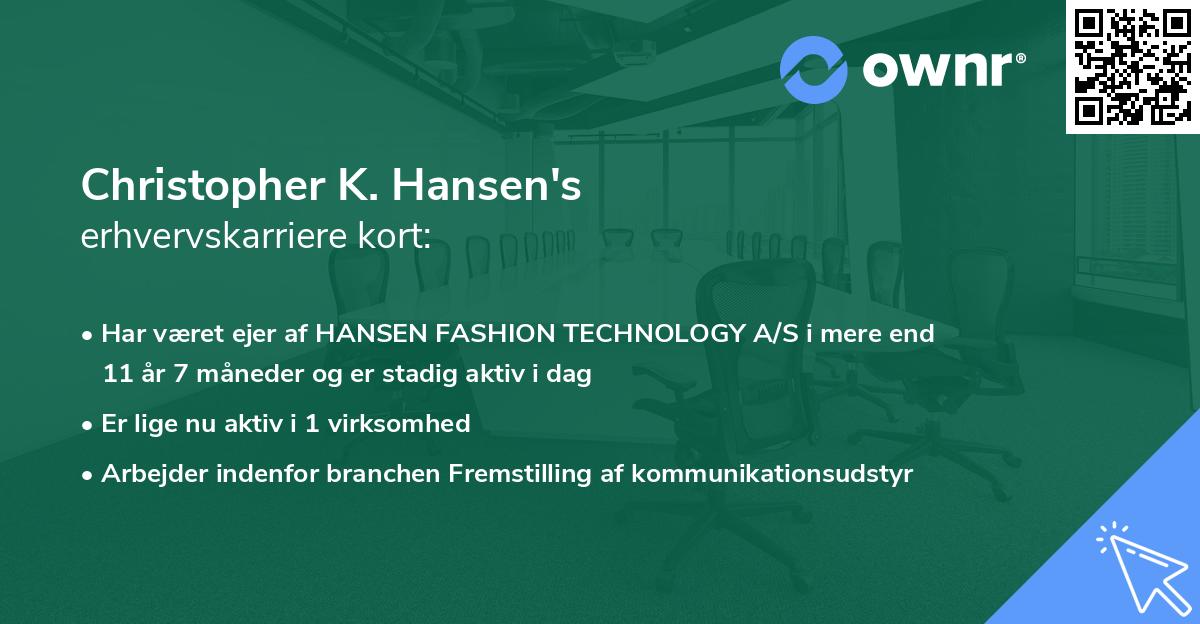 ownr®

Christopher K. Hansen's
erhvervskarriere kort:

• Har været ejer af HANSEN FASHION TECHNOLOGY A/S i mere end 11 år 7 måneder og er stadig aktiv i dag

• Er lige nu aktiv i 1 virksomhed

• Arbejder indenfor branchen Fremstilling af kommunikationsudstyr